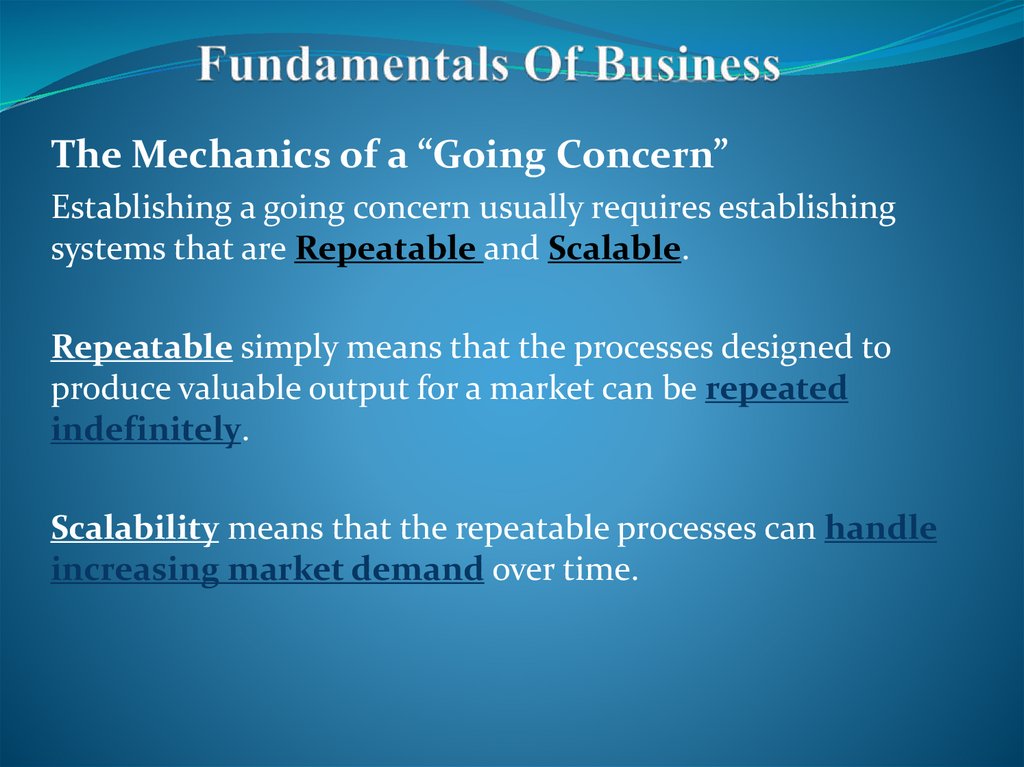 Fundamentals Of Business

The Mechanics of a “Going Concern”

Establishing a going concern usually requires establishing systems that are Repeatable and Scalable.

Repeatable simply means that the processes designed to produce valuable output for a market can be repeated indefinitely.

Scalability means that the repeatable processes can handle increasing market demand over time.